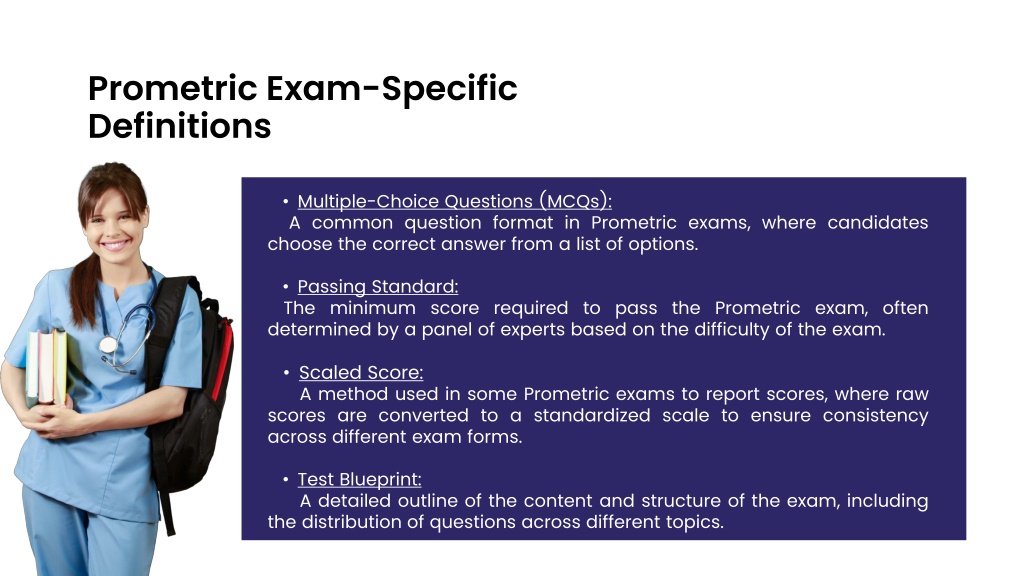 Prometric Exam-Specific Definitions

• Multiple-Choice Questions (MCQs):
A common question format in Prometric exams, where candidates choose the correct answer from a list of options.

• Passing Standard:
The minimum score required to pass the Prometric exam, often determined by a panel of experts based on the difficulty of the exam.

• Scaled Score:
A method used in some Prometric exams to report scores, where raw scores are converted to a standardized scale to ensure consistency across different exam forms.

• Test Blueprint:
A detailed outline of the content and structure of the exam, including the distribution of questions across different topics.